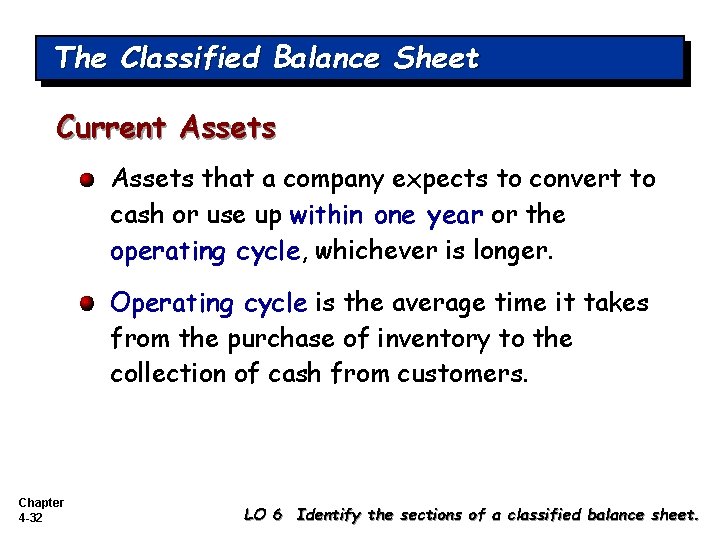 The Classified Balance Sheet

Current Assets

Assets that a company expects to convert to cash or use up within one year or the operating cycle, whichever is longer.

Operating cycle is the average time it takes from the purchase of inventory to the collection of cash from customers.

Chapter
4-32

LO 6 Identify the sections of a classified balance sheet.